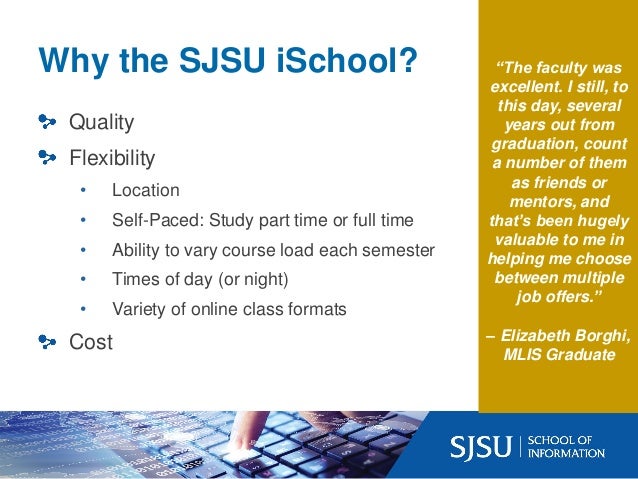 Why the SJSU iSchool?

Quality
Flexibility
• Location
• Self-Paced: Study part time or full time
• Ability to vary course load each semester
• Times of day (or night)
• Variety of online class formats
Cost

"The faculty was excellent. I still, to this day, several years out from graduation, count a number of them as friends or mentors, and that's been hugely valuable to me in helping me choose between multiple job offers."

– Elizabeth Borghi, MLIS Graduate

SJSU | SCHOOL OF INFORMATION